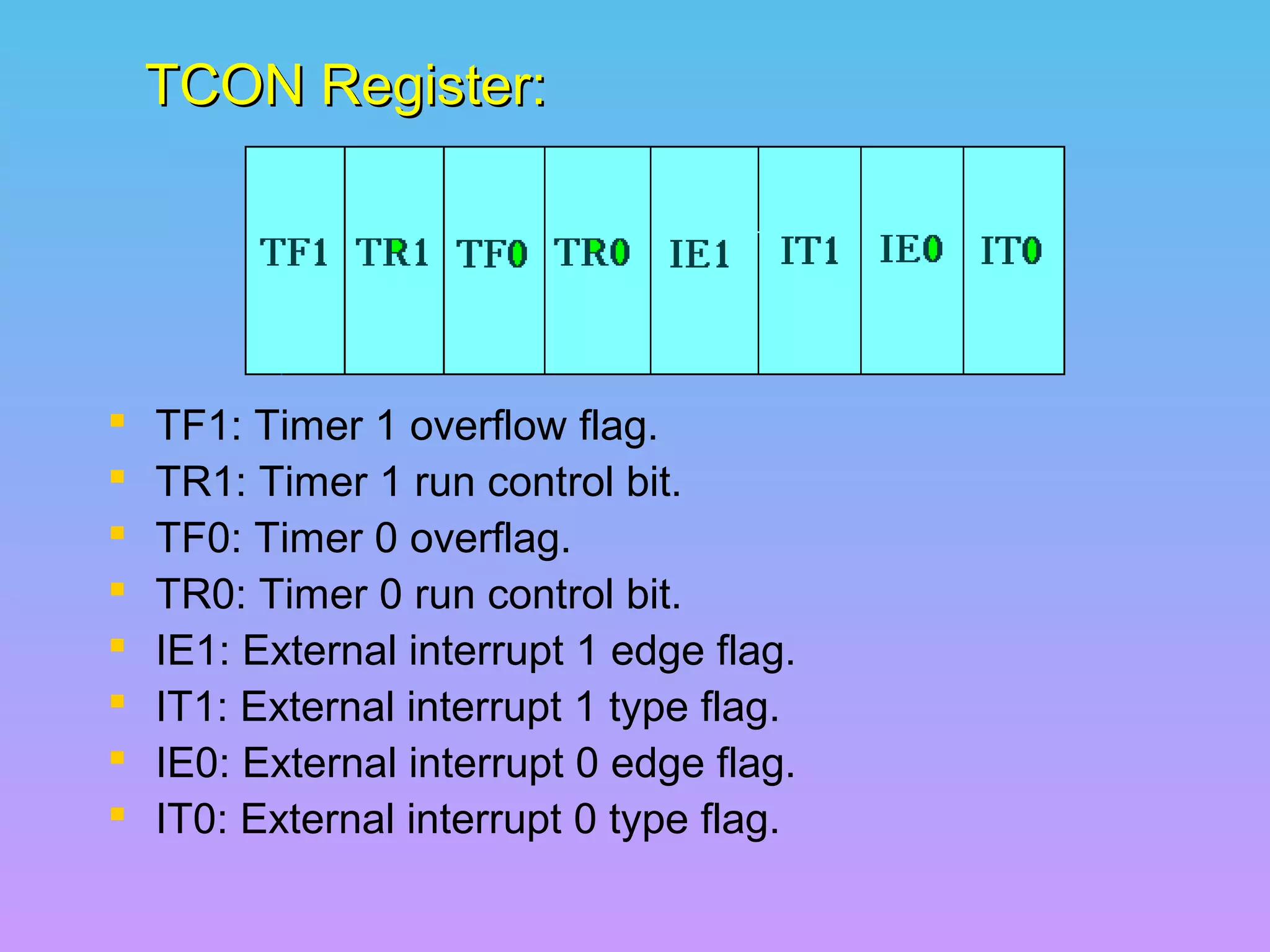 TCON Register:

| TF1 | TR1 | TF0 | TR0 | IE1 | IT1 | IE0 | IT0 |
|---|---|---|---|---|---|---|---|

- TF1: Timer 1 overflow flag.
- TR1: Timer 1 run control bit.
- TF0: Timer 0 overflag.
- TR0: Timer 0 run control bit.
- IE1: External interrupt 1 edge flag.
- IT1: External interrupt 1 type flag.
- IE0: External interrupt 0 edge flag.
- IT0: External interrupt 0 type flag.